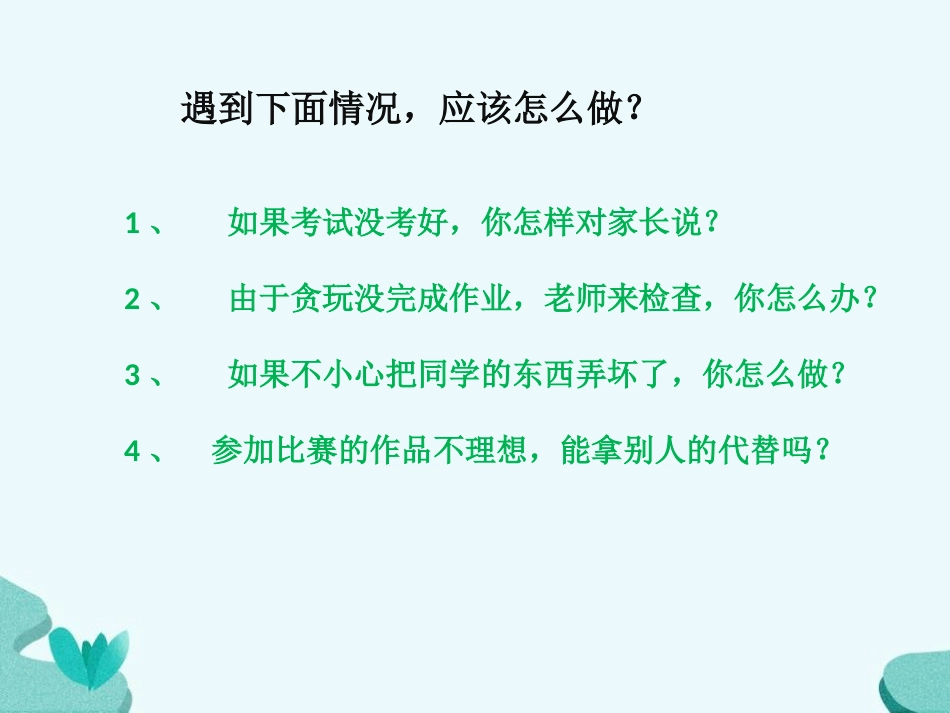 遇到下面情况，应该怎么做？

1、 如果考试没考好，你怎样对家长说？

2、 由于贪玩没完成作业，老师来检查，你怎么办？

3、 如果不小心把同学的东西弄坏了，你怎么做？

4、 参加比赛的作品不理想，能拿别人的代替吗？